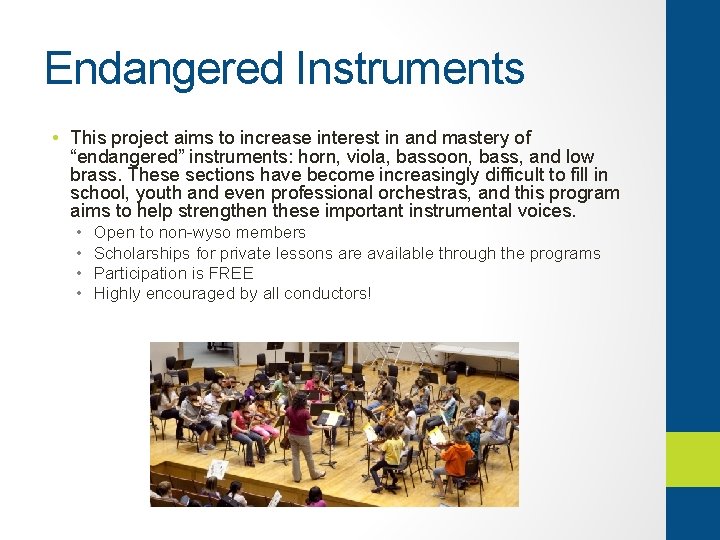 Endangered Instruments

• This project aims to increase interest in and mastery of “endangered” instruments: horn, viola, bassoon, bass, and low brass. These sections have become increasingly difficult to fill in school, youth and even professional orchestras, and this program aims to help strengthen these important instrumental voices.
  • Open to non-wyso members
  • Scholarships for private lessons are available through the programs
  • Participation is FREE
  • Highly encouraged by all conductors!